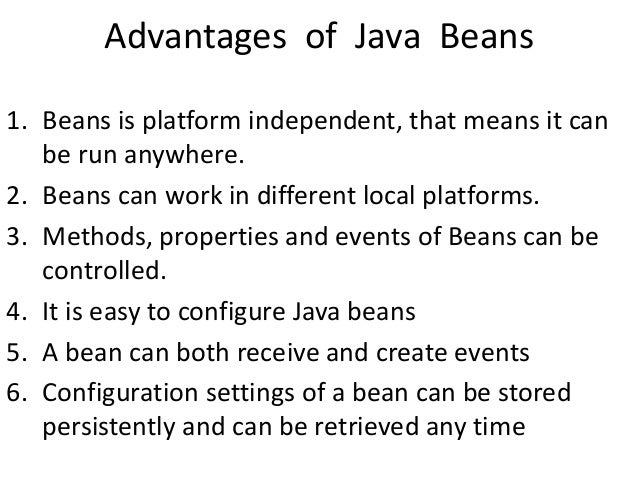 Advantages of Java Beans

1. Beans is platform independent, that means it can be run anywhere.
2. Beans can work in different local platforms.
3. Methods, properties and events of Beans can be controlled.
4. It is easy to configure Java beans
5. A bean can both receive and create events
6. Configuration settings of a bean can be stored persistently and can be retrieved any time